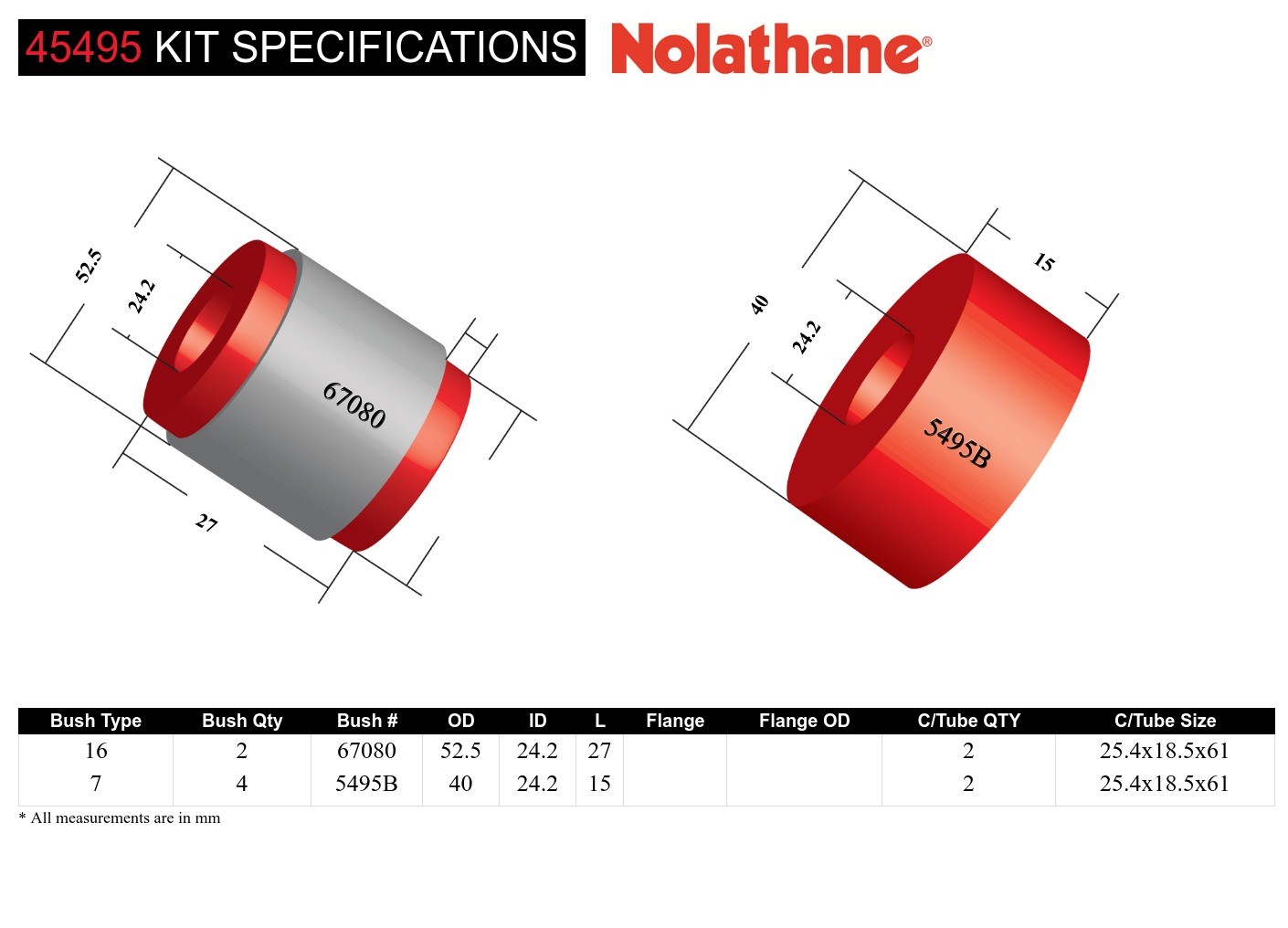 45495 KIT SPECIFICATIONS

Nolathane®

52.5
24.2
67080
27

40
24.2
15
5495B

| Bush Type | Bush Qty | Bush # | OD | ID | L | Flange | Flange OD | C/Tube QTY | C/Tube Size |
|---|---|---|---|---|---|---|---|---|---|
| 16 | 2 | 67080 | 52.5 | 24.2 | 27 | | | 2 | 25.4x18.5x61 |
| 7 | 4 | 5495B | 40 | 24.2 | 15 | | | 2 | 25.4x18.5x61 |

* All measurements are in mm